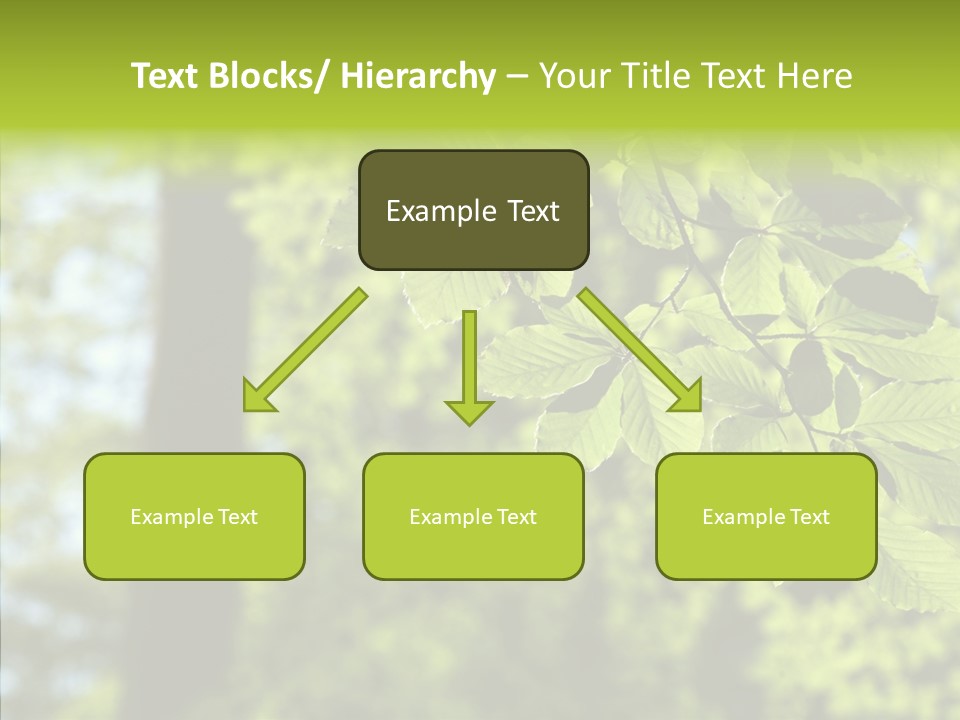 Text Blocks/ Hierarchy – Your Title Text Here

Example Text

Example Text

Example Text

Example Text